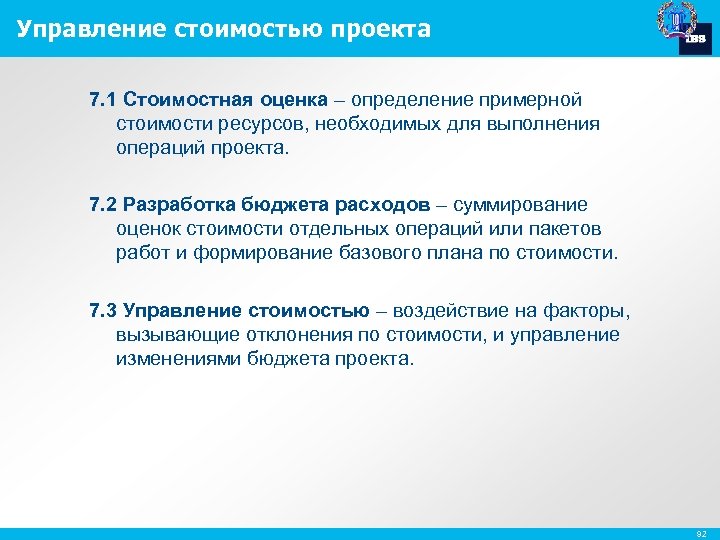 Управление стоимостью проекта

IBS

7.1 Стоимостная оценка – определение примерной стоимости ресурсов, необходимых для выполнения операций проекта.

7.2 Разработка бюджета расходов – суммирование оценок стоимости отдельных операций или пакетов работ и формирование базового плана по стоимости.

7.3 Управление стоимостью – воздействие на факторы, вызывающие отклонения по стоимости, и управление изменениями бюджета проекта.

92